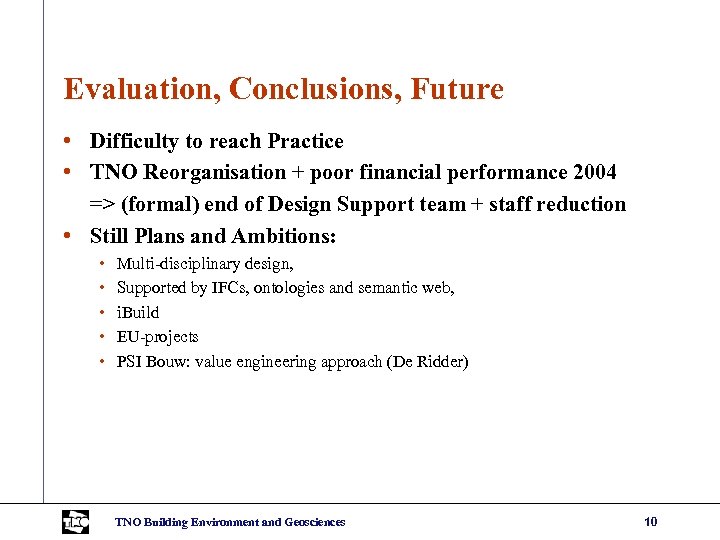 Evaluation, Conclusions, Future

• Difficulty to reach Practice
• TNO Reorganisation + poor financial performance 2004
=> (formal) end of Design Support team + staff reduction
• Still Plans and Ambitions:
• Multi-disciplinary design,
• Supported by IFCs, ontologies and semantic web,
• iBuild
• EU-projects
• PSI Bouw: value engineering approach (De Ridder)

TNO

TNO Building Environment and Geosciences

10